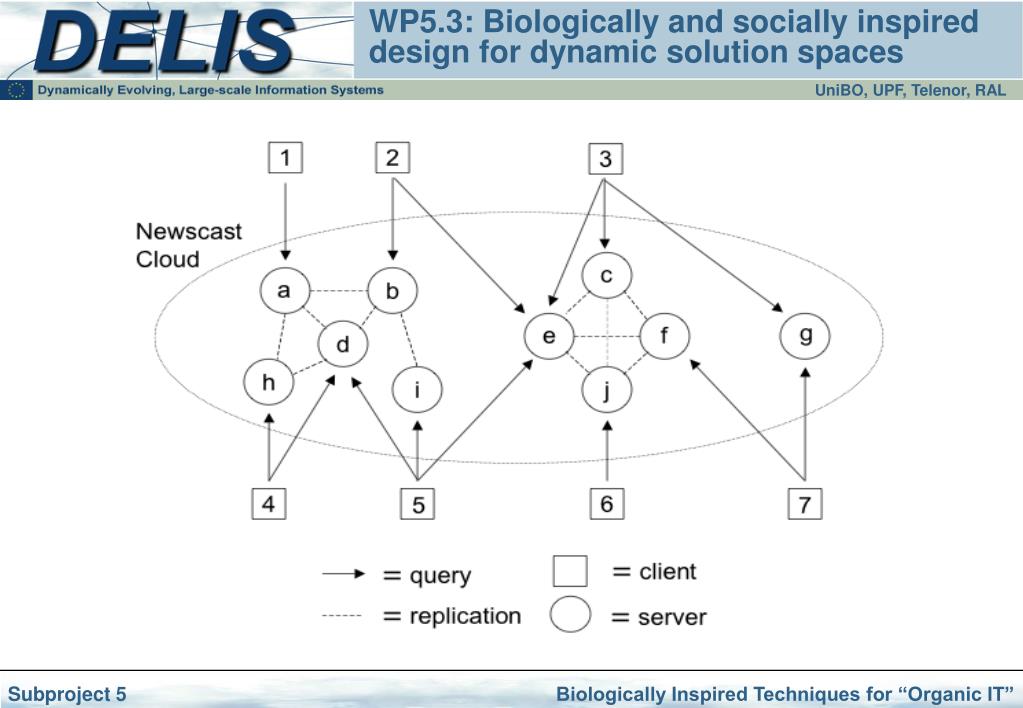 DELIS

WP5.3: Biologically and socially inspired design for dynamic solution spaces

Dynamically Evolving, Large-scale Information Systems

UniBO, UPF, Telenor, RAL

1

2

3

Newscast Cloud

a

b

c

d

e

f

g

h

i

j

4

5

6

7

= query

= replication

= client

= server

Subproject 5

Biologically Inspired Techniques for “Organic IT”